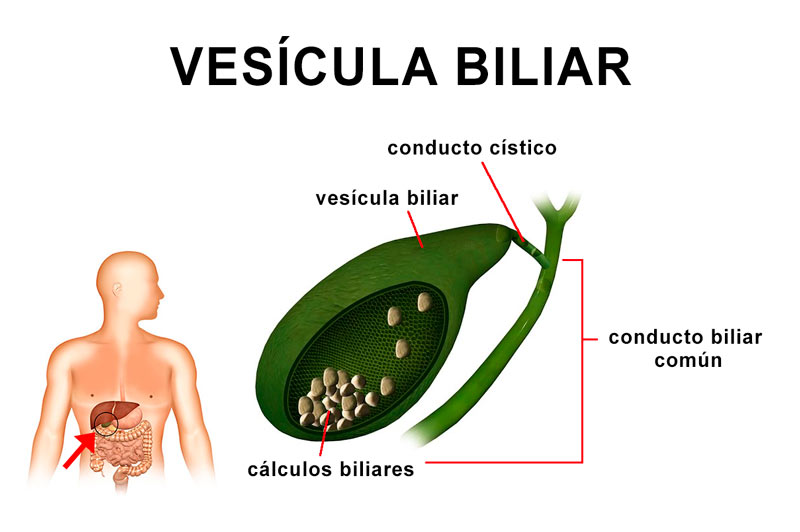 VESÍCULA BILIAR

conducto cístico

vesícula biliar

conducto biliar común

cálculos biliares